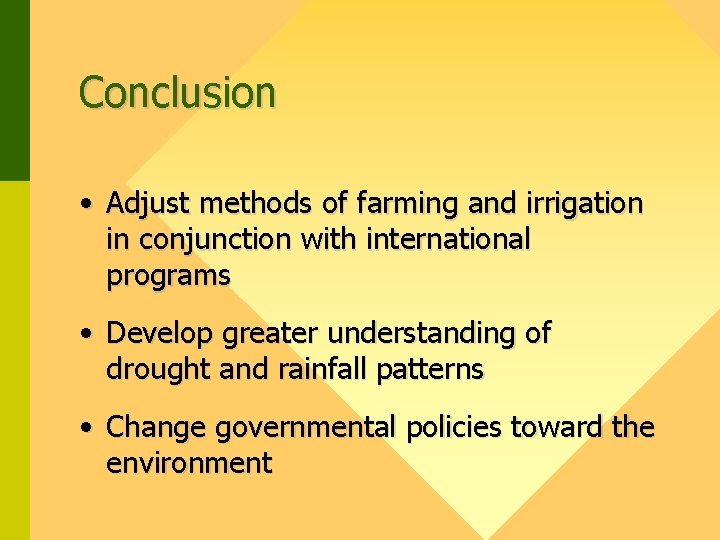 Conclusion

• Adjust methods of farming and irrigation in conjunction with international programs

• Develop greater understanding of drought and rainfall patterns

• Change governmental policies toward the environment